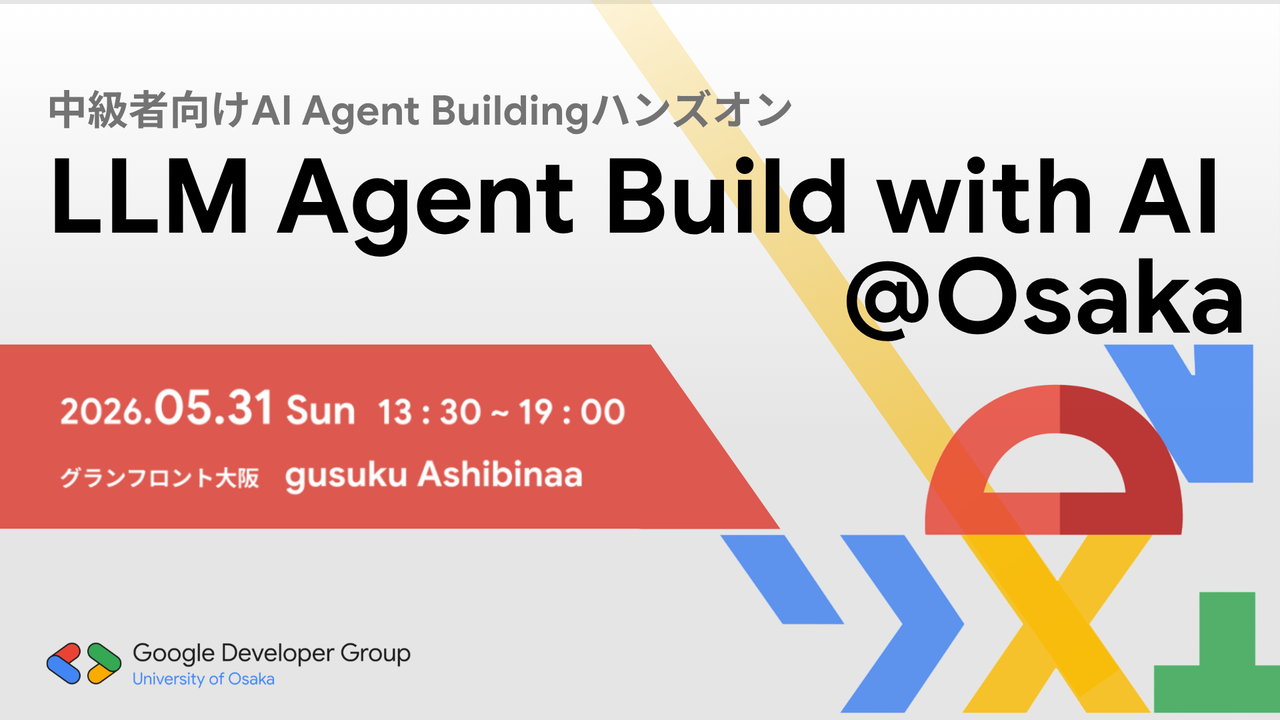 中級者向けAI Agent Buildingハンズオン

LLM Agent Build with AI @Osaka

2026.05.31 Sun 13 : 30 ~ 19 : 00

グランフロント大阪 gusuku Ashibinaa

Google Developer Group
University of Osaka